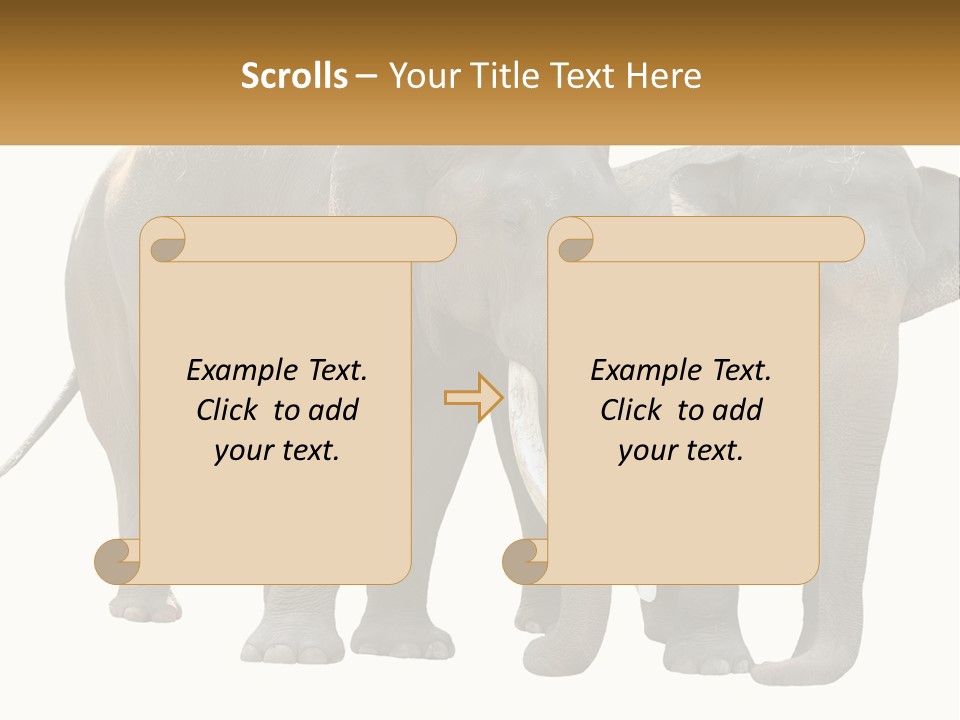 Scrolls – Your Title Text Here

Example Text. Click to add your text.

Example Text. Click to add your text.